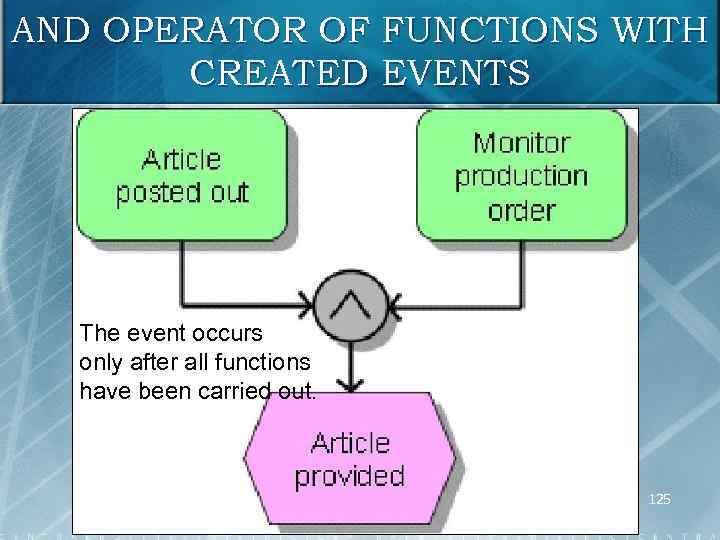 AND OPERATOR OF FUNCTIONS WITH CREATED EVENTS

Article posted out

Monitor production order

$\wedge$

The event occurs only after all functions have been carried out.

Article provided

125